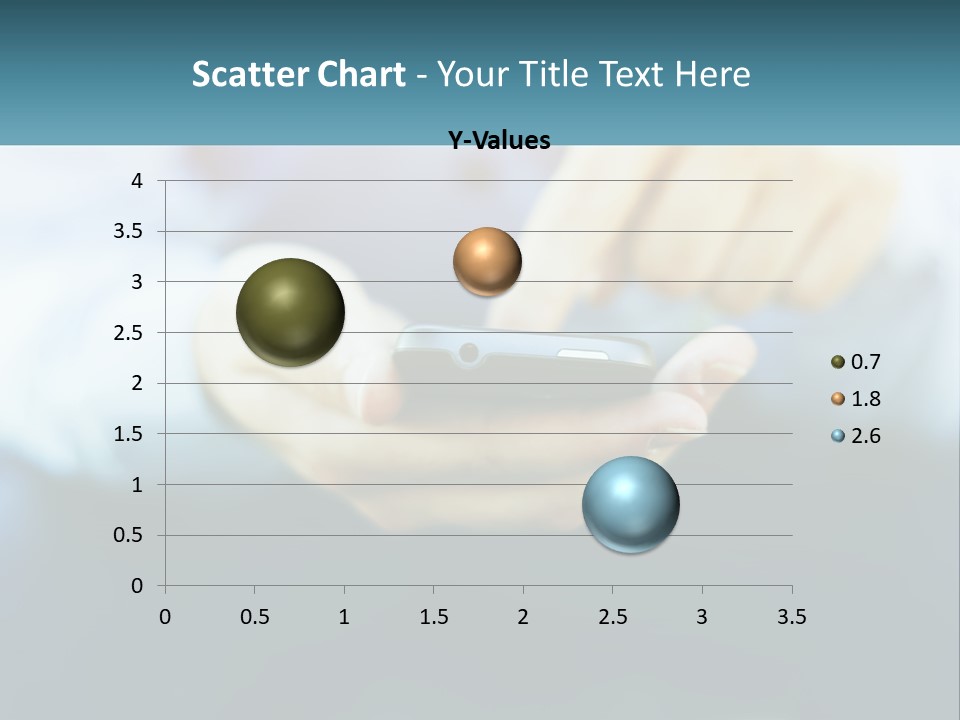 Scatter Chart - Your Title Text Here

Y-Values

4
3.5
3
2.5
2
1.5
1
0.5
0

0 0.5 1 1.5 2 2.5 3 3.5

0.7
1.8
2.6